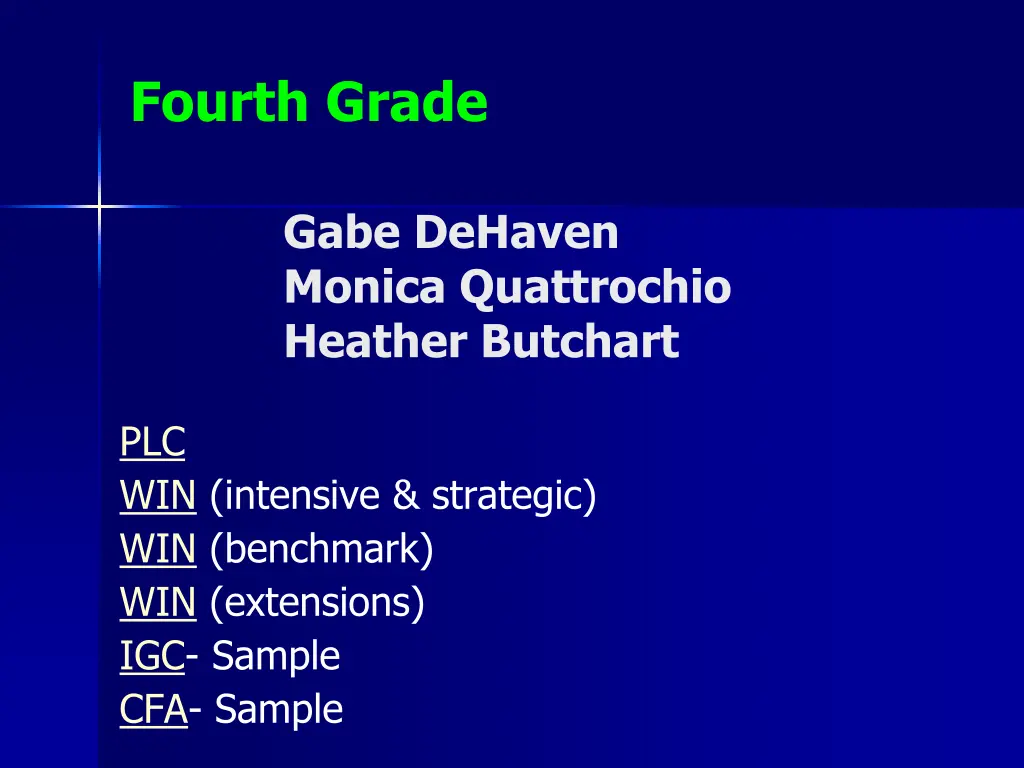 Fourth Grade

Gabe DeHaven
Monica Quattrochio
Heather Butchart

PLC
WIN (intensive & strategic)
WIN (benchmark)
WIN (extensions)
IGC- Sample
CFA- Sample